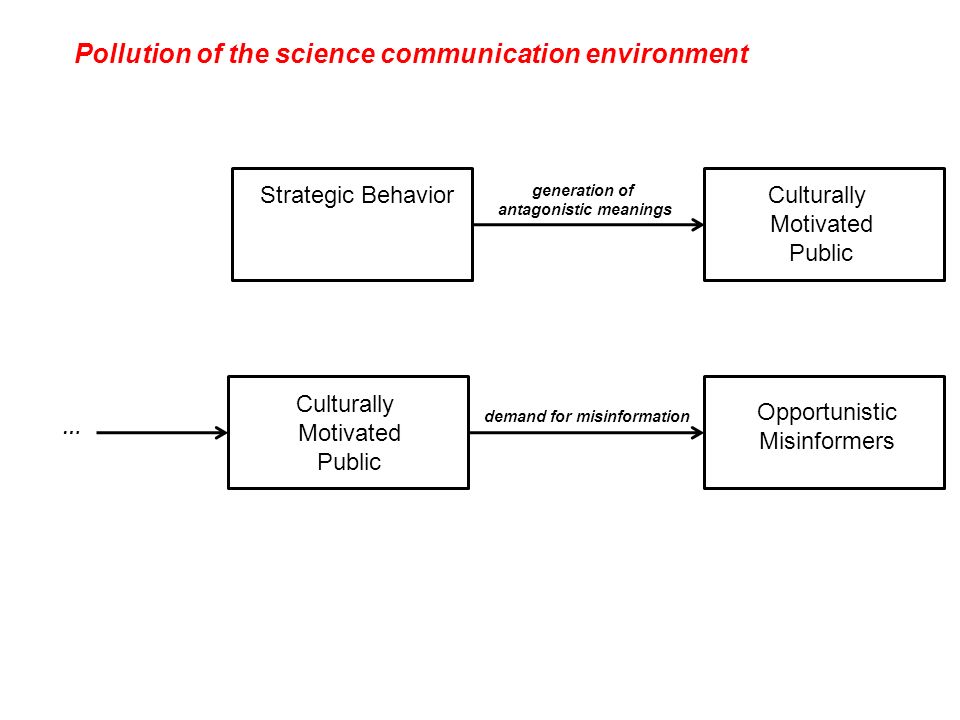 Pollution of the science communication environment

Strategic Behavior

generation of antagonistic meanings

Culturally Motivated Public

...

Culturally Motivated Public

demand for misinformation

Opportunistic Misinformers